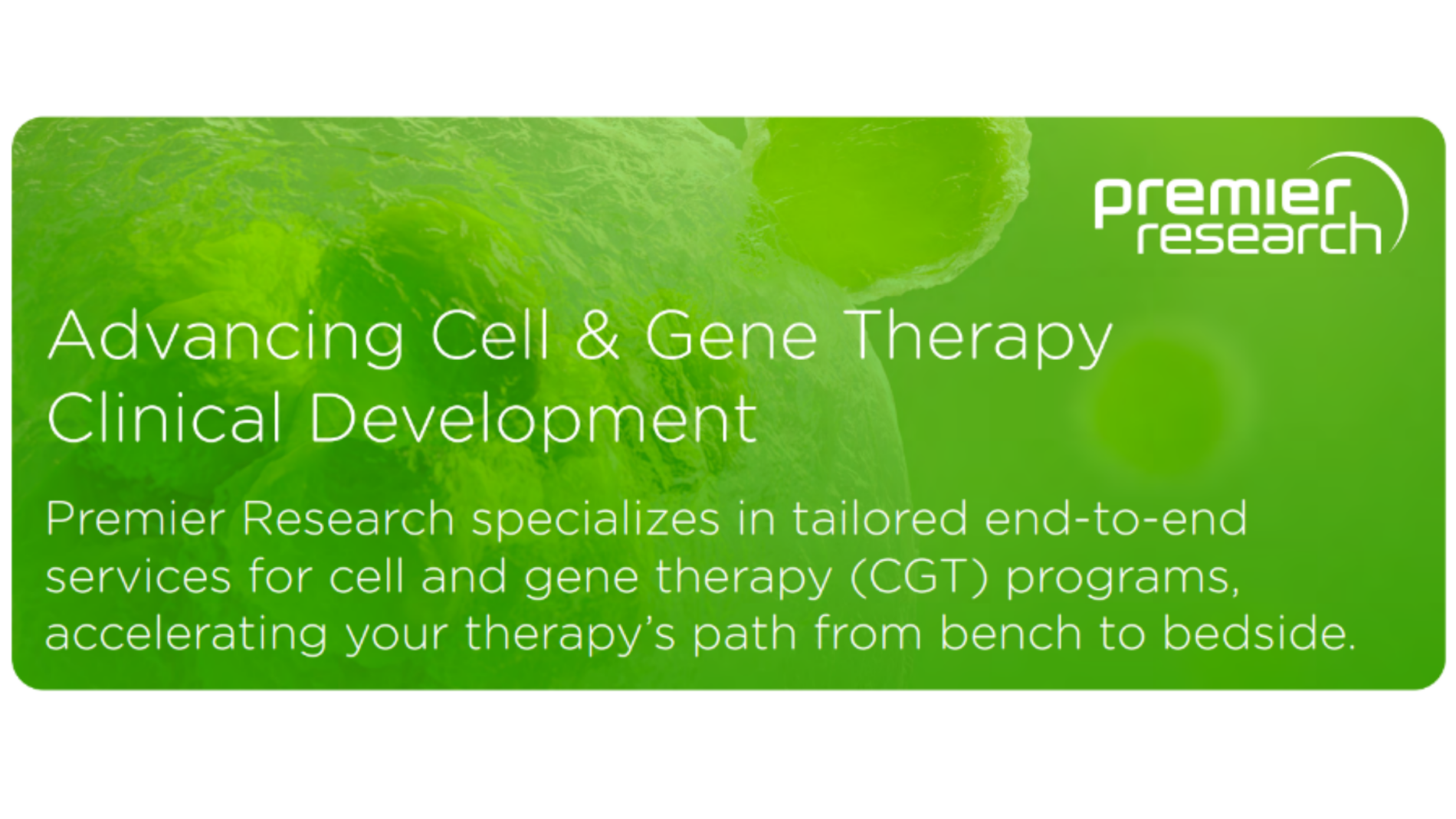 premier
research

Advancing Cell & Gene Therapy Clinical Development

Premier Research specializes in tailored end-to-end services for cell and gene therapy (CGT) programs, accelerating your therapy's path from bench to bedside.